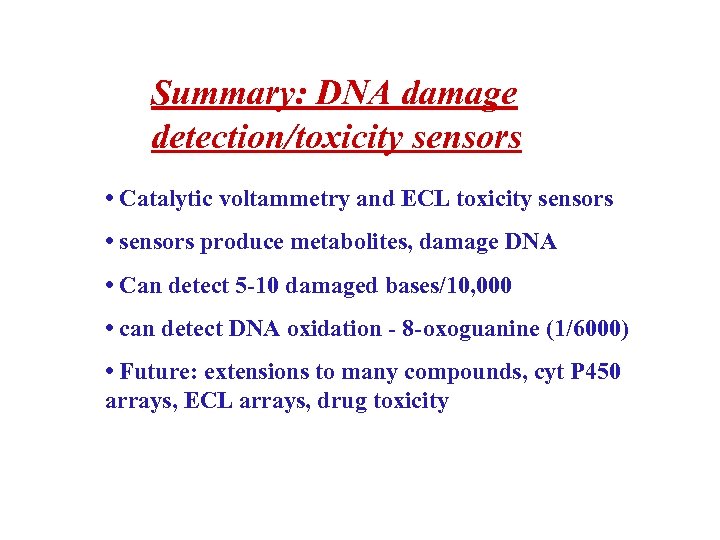 Summary: DNA damage detection/toxicity sensors

• Catalytic voltammetry and ECL toxicity sensors

• sensors produce metabolites, damage DNA

• Can detect 5-10 damaged bases/10,000

• can detect DNA oxidation - 8-oxoguanine (1/6000)

• Future: extensions to many compounds, cyt P450 arrays, ECL arrays, drug toxicity